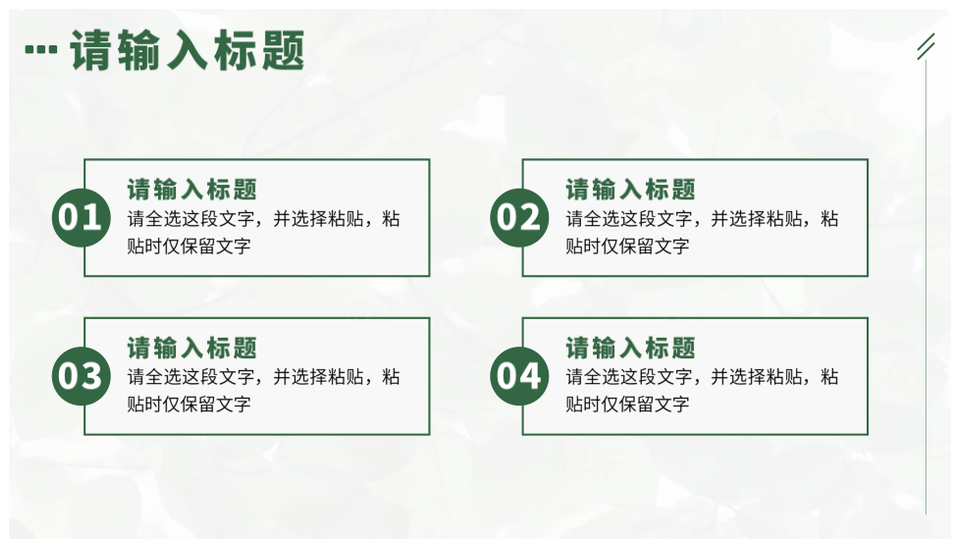 请输入标题

01
请输入标题
请全选这段文字，并选择粘贴，粘贴时仅保留文字

02
请输入标题
请全选这段文字，并选择粘贴，粘贴时仅保留文字

03
请输入标题
请全选这段文字，并选择粘贴，粘贴时仅保留文字

04
请输入标题
请全选这段文字，并选择粘贴，粘贴时仅保留文字